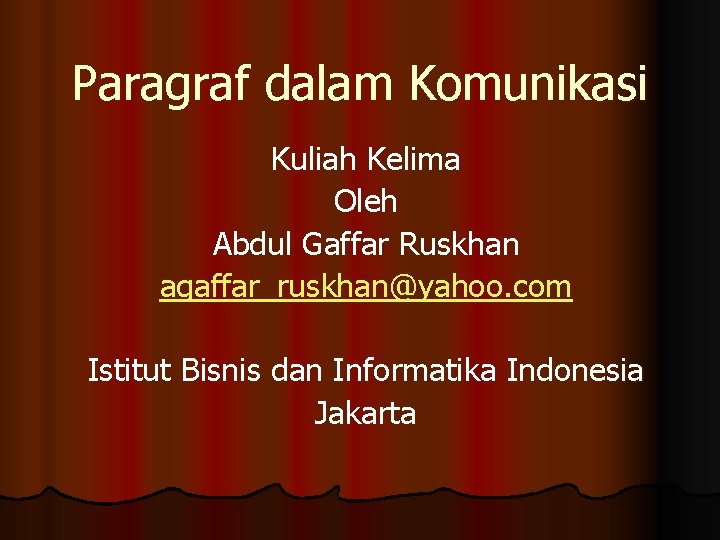 Paragraf dalam Komunikasi

Kuliah Kelima
Oleh
Abdul Gaffar Ruskhan
agaffar_ruskhan@yahoo.com

Istitut Bisnis dan Informatika Indonesia
Jakarta